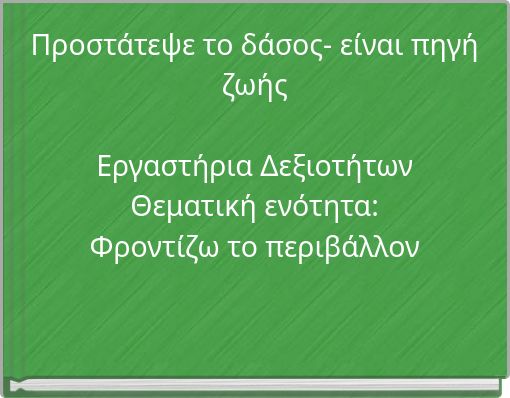 Προστάτεψε το δάσος- είναι πηγή ζωής

Εργαστήρια Δεξιοτήτων
Θεματική ενότητα:
Φροντίζω το περιβάλλον